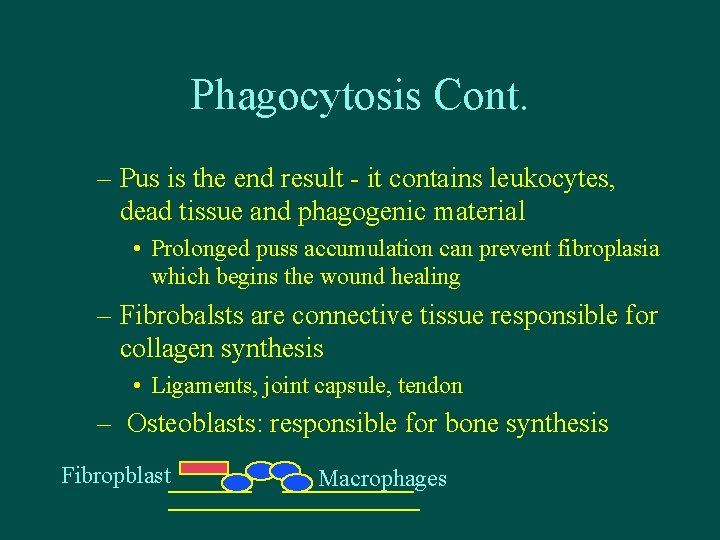 Phagocytosis Cont.

– Pus is the end result - it contains leukocytes, dead tissue and phagogenic material

• Prolonged puss accumulation can prevent fibroplasia which begins the wound healing

– Fibrobalsts are connective tissue responsible for collagen synthesis

• Ligaments, joint capsule, tendon

– Osteoblasts: responsible for bone synthesis

Fibropblast

Macrophages